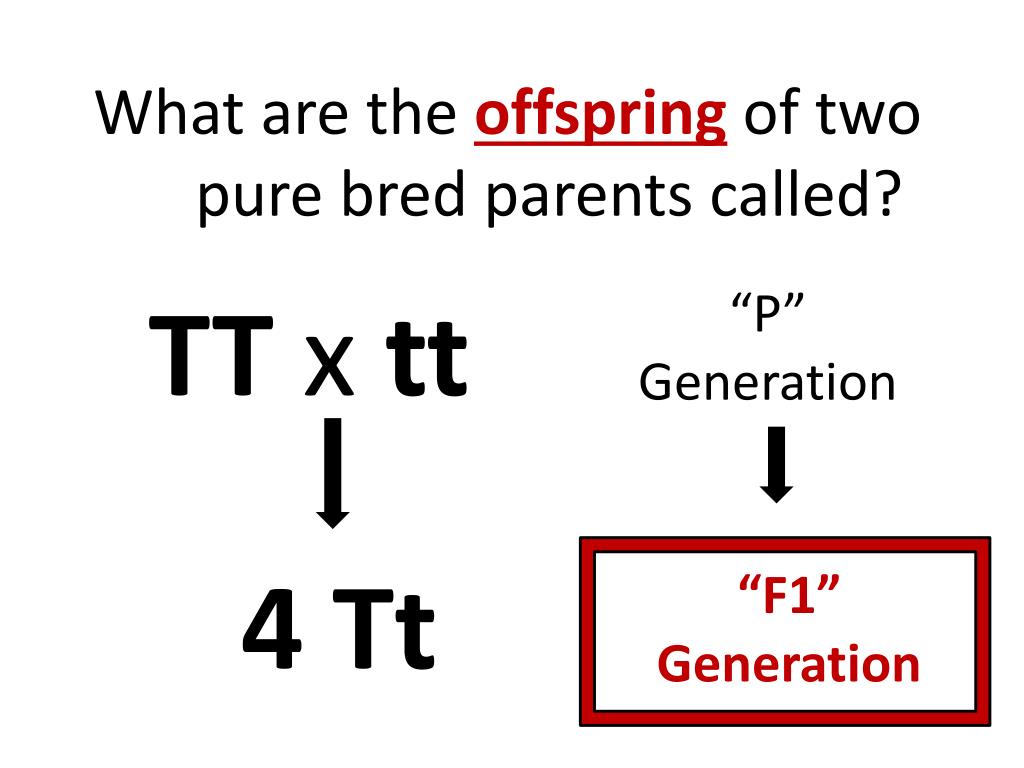 What are the offspring of two pure bred parents called?

TT x tt

4 Tt

“P” Generation

“F1” Generation